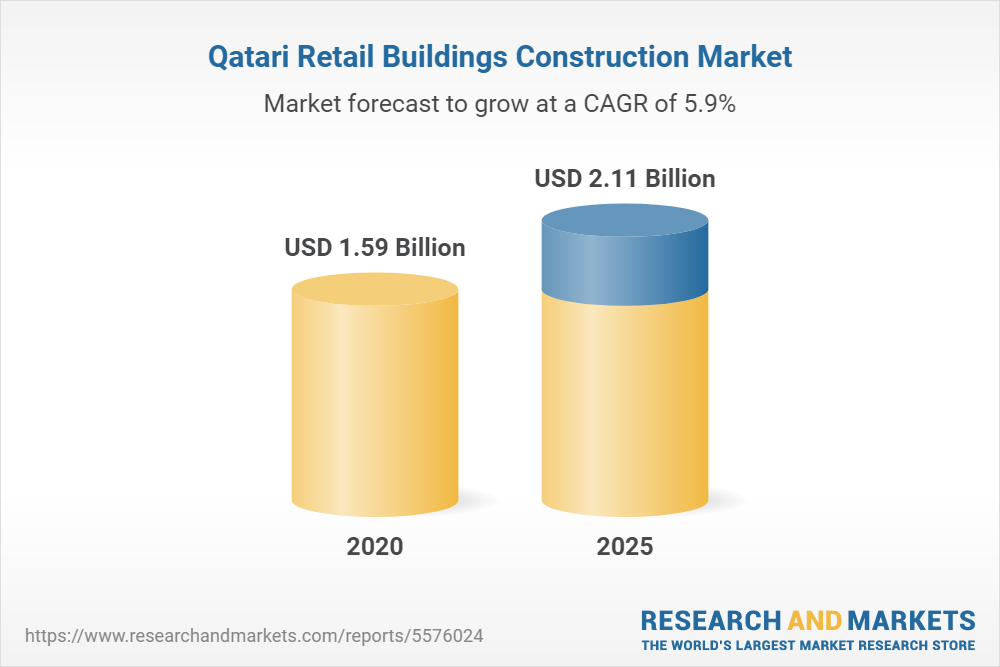 Qatari Retail Buildings Construction Market

Market forecast to grow at a CAGR of 5.9%

USD 1.59 Billion

USD 2.11 Billion

2020

2025

https://www.researchandmarkets.com/reports/5576024

RESEARCH AND MARKETS
THE WORLD'S LARGEST MARKET RESEARCH STORE